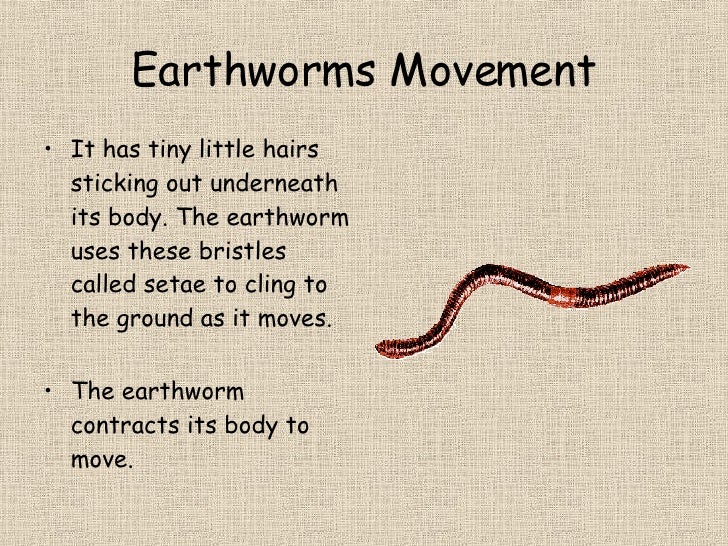 Earthworms Movement

• It has tiny little hairs sticking out underneath its body. The earthworm uses these bristles called setae to cling to the ground as it moves.

• The earthworm contracts its body to move.